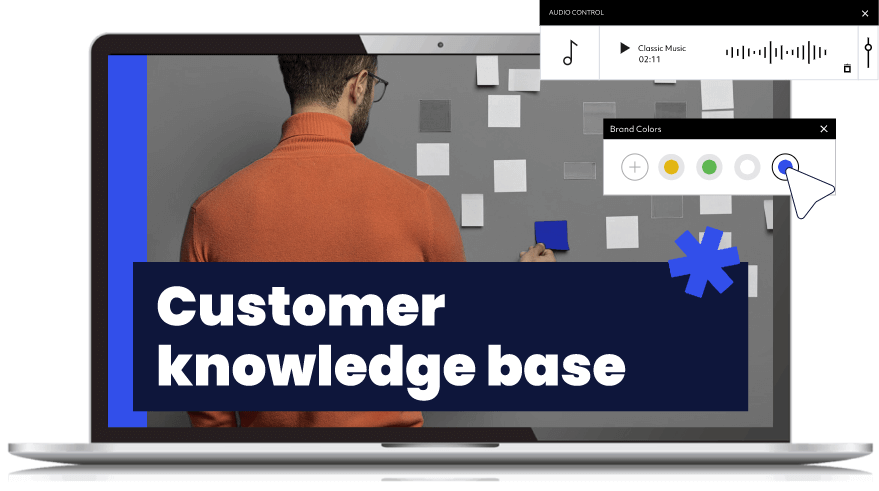 AUDIO CONTROL

Classic Music
02:11

Brand Colors

Customer knowledge base